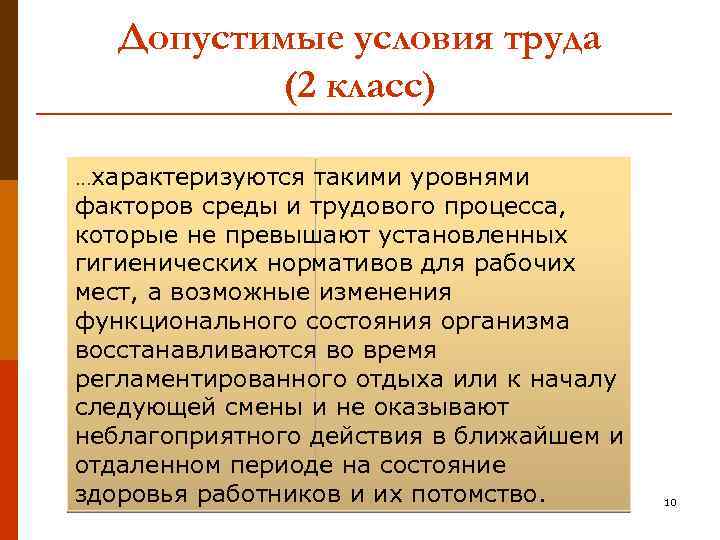 Допустимые условия труда (2 класс)

…характеризуются такими уровнями факторов среды и трудового процесса, которые не превышают установленных гигиенических нормативов для рабочих мест, а возможные изменения функционального состояния организма восстанавливаются во время регламентированного отдыха или к началу следующей смены и не оказывают неблагоприятного действия в ближайшем и отдаленном периоде на состояние здоровья работников и их потомство.

10